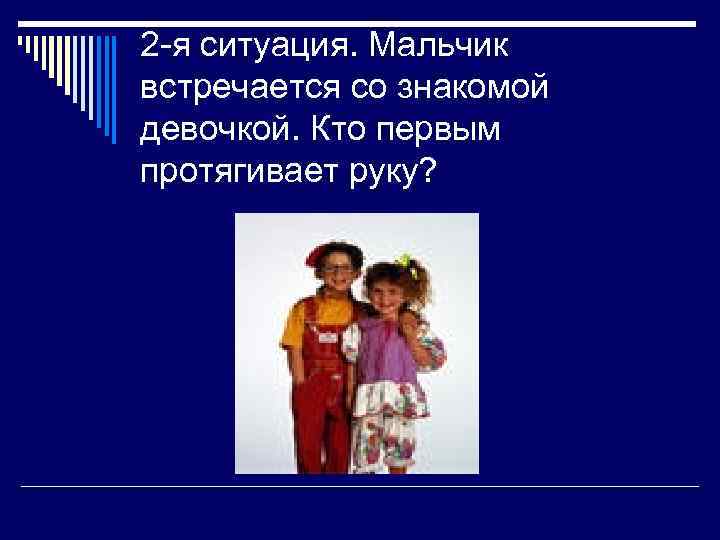 2-я ситуация. Мальчик встречается со знакомой девочкой. Кто первым протягивает руку?